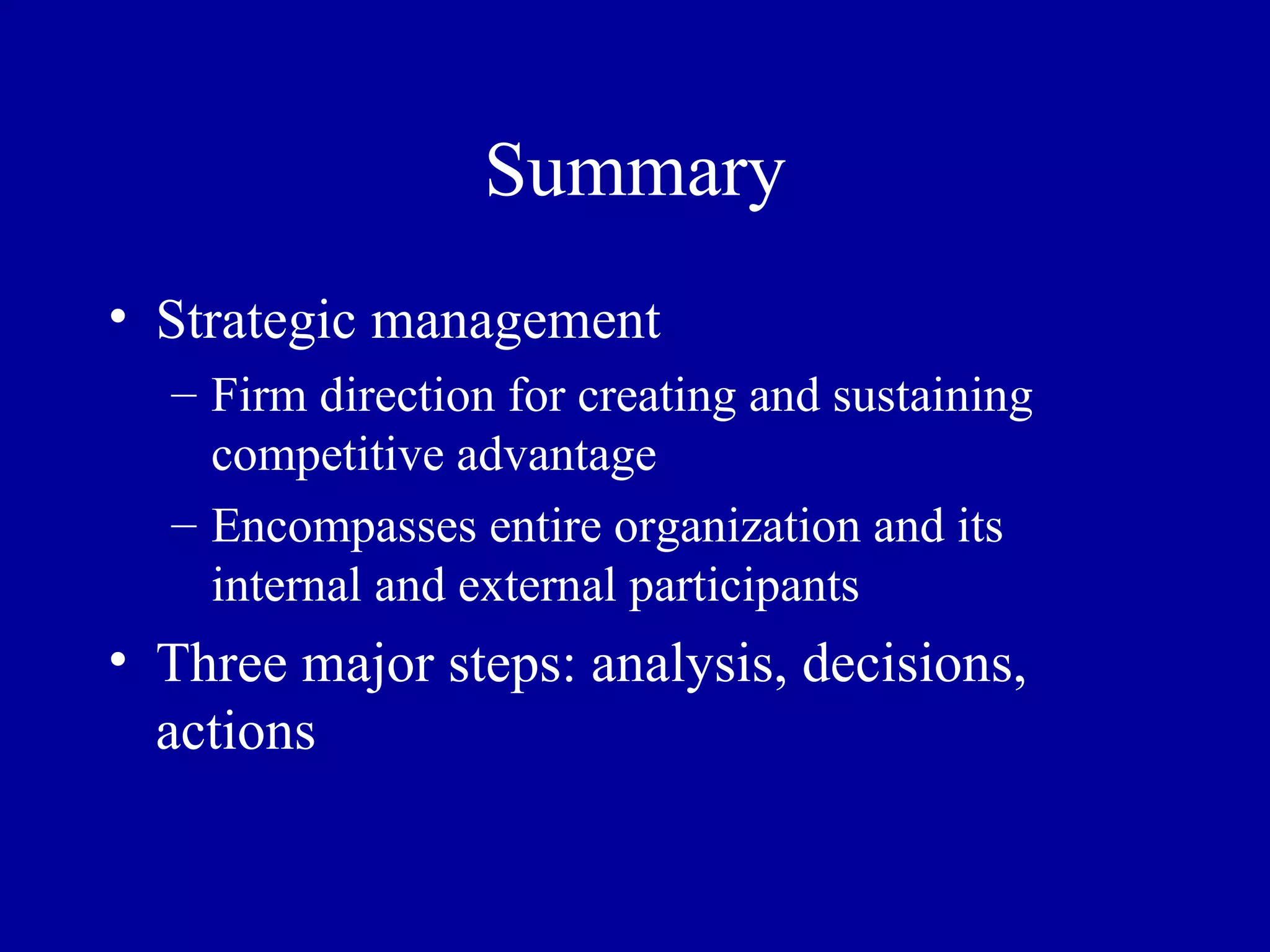 Summary

• Strategic management
– Firm direction for creating and sustaining competitive advantage
– Encompasses entire organization and its internal and external participants

• Three major steps: analysis, decisions, actions